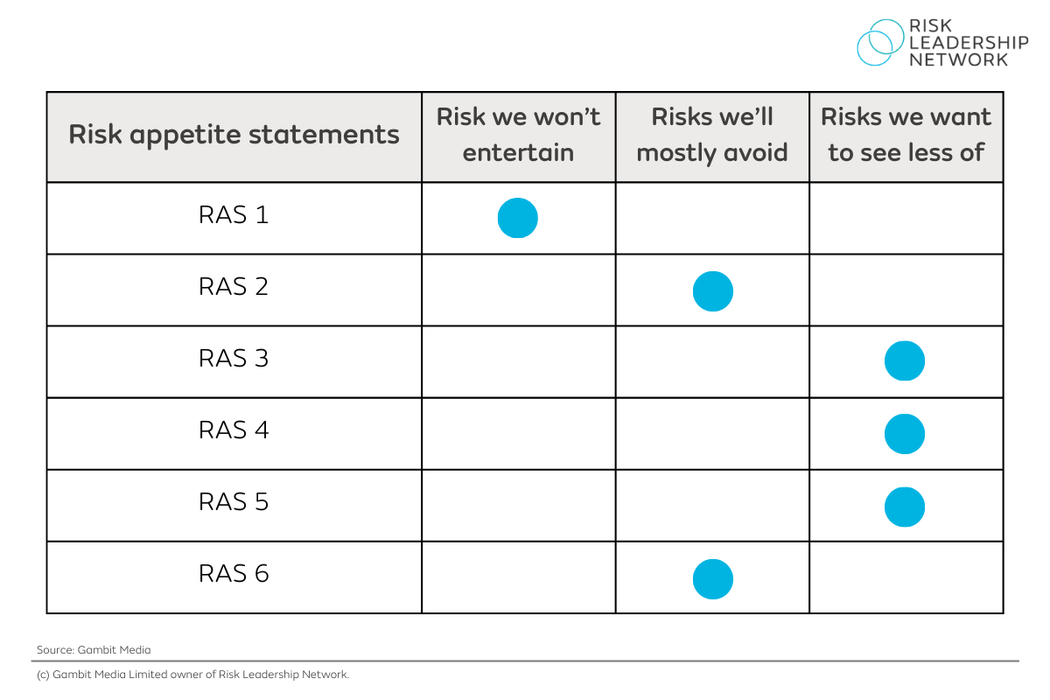 RISK LEADERSHIP NETWORK

| Risk appetite statements | Risk we won't entertain | Risks we'll mostly avoid | Risks we want to see less of |
|---|---|---|---|
| RAS 1 | ● | | |
| RAS 2 | | ● | |
| RAS 3 | | | ● |
| RAS 4 | | | ● |
| RAS 5 | | | ● |
| RAS 6 | | ● | |

Source: Gambit Media

(c) Gambit Media Limited owner of Risk Leadership Network.